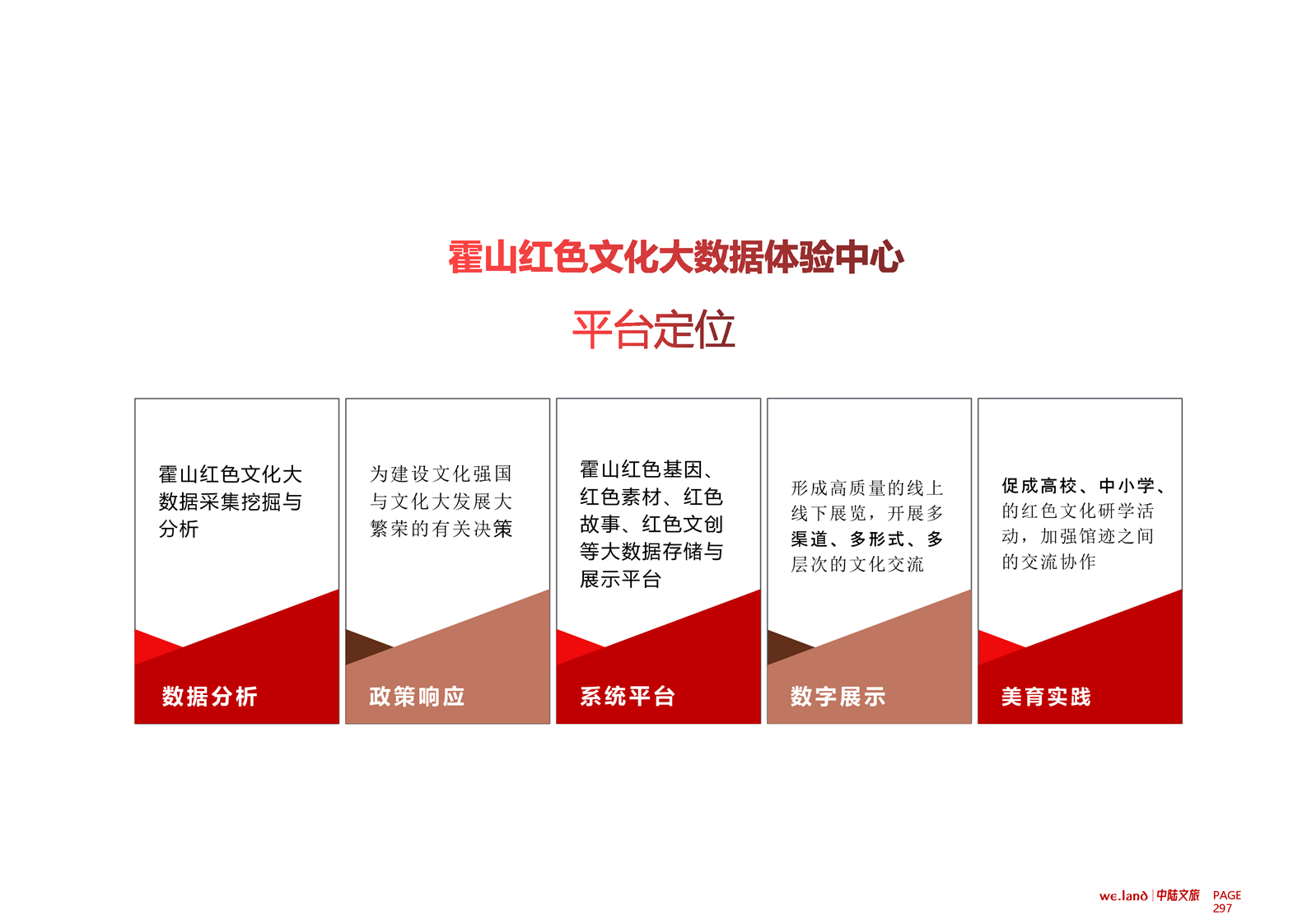 霍山红色文化大数据体验中心

平台定位

霍山红色文化大数据采集挖掘与分析

数据分析

为建设文化强国与文化大发展大繁荣的有关决策

政策响应

霍山红色基因、红色素材、红色故事、红色文创等大数据存储与展示平台

系统平台

形成高质量的线上线下展览，开展多渠道、多形式、多层次的文化交流

数字展示

促成高校、中小学、的红色文化研学活动，加强馆迹之间的交流协作

美育实践

we.land | 中陆文旅 PAGE 297